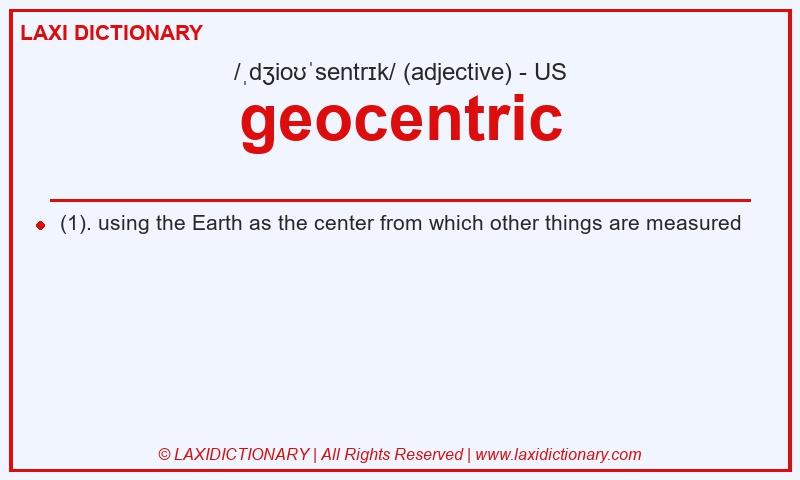 LAXI DICTIONARY

/ˌdʒioʊˈsentrɪk/ (adjective) - US

geocentric

(1). using the Earth as the center from which other things are measured

© LAXIDICTIONARY | All Rights Reserved | www.laxidictionary.com